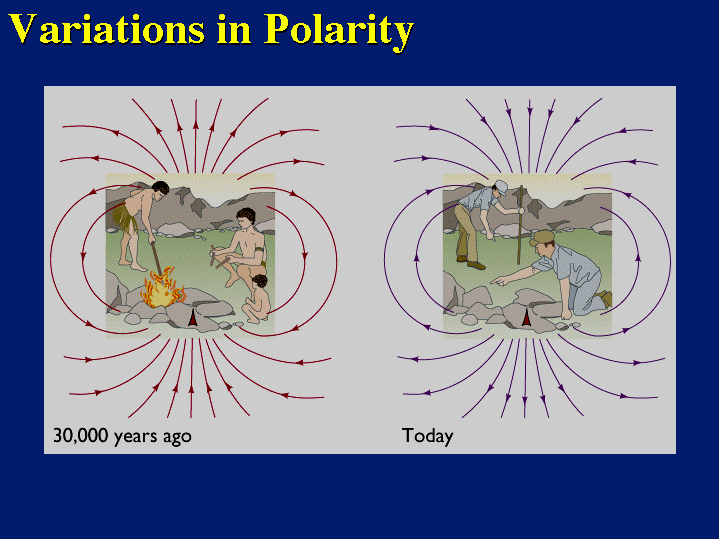 Variations in Polarity

30,000 years ago

Today